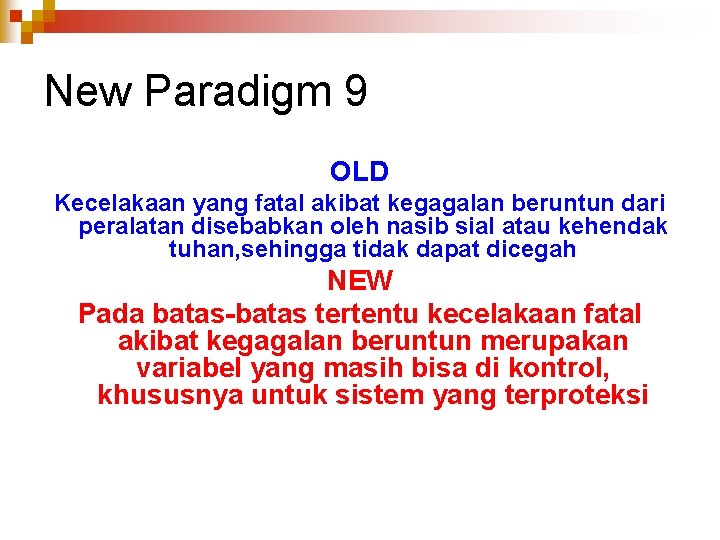 New Paradigm 9

OLD

Kecelakaan yang fatal akibat kegagalan beruntun dari peralatan disebabkan oleh nasib sial atau kehendak tuhan,sehingga tidak dapat dicegah

NEW

Pada batas-batas tertentu kecelakaan fatal akibat kegagalan beruntun merupakan variabel yang masih bisa di kontrol, khususnya untuk sistem yang terproteksi